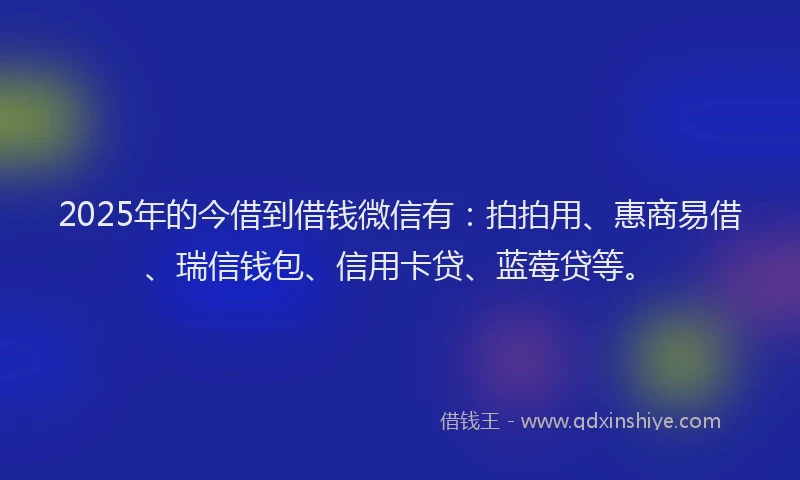 2025年的今借到借钱微信有：拍拍用、惠商易借、瑞信钱包、信用卡贷、蓝莓贷等。

借钱王 - www.qdxinshiye.com